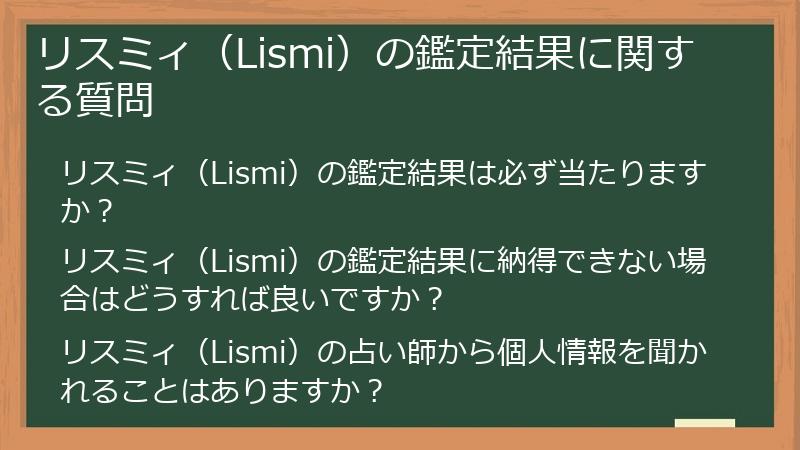 リスミィ（Lismi）の鑑定結果に関する質問

リスミィ（Lismi）の鑑定結果は必ず当たりますか？

リスミィ（Lismi）の鑑定結果に納得できない場合はどうすれば良いですか？

リスミィ（Lismi）の占い師から個人情報を聞かれることはありますか？